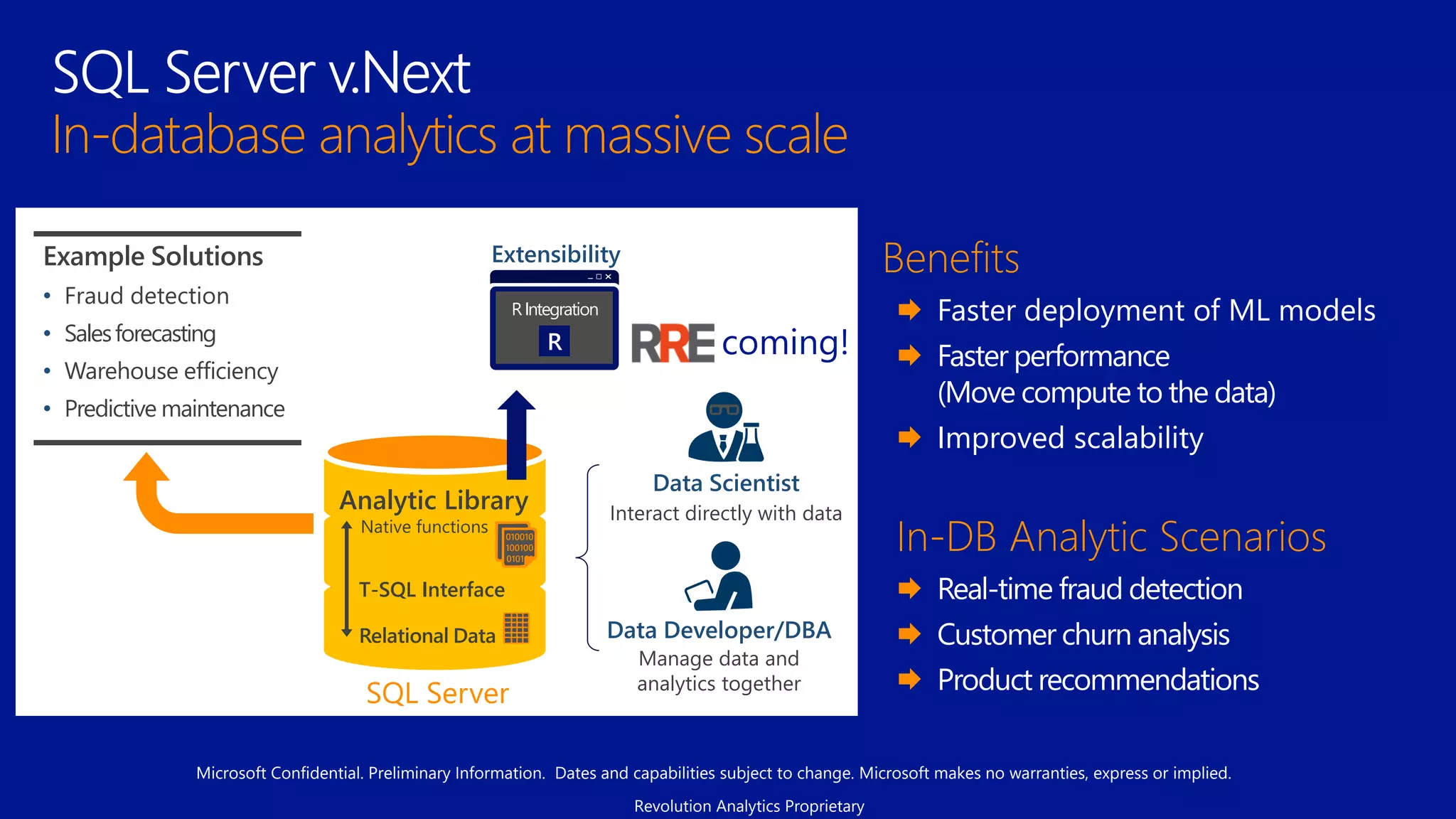 SQL Server v.Next
In-database analytics at massive scale

Example Solutions
• Fraud detection
• Sales forecasting
• Warehouse efficiency
• Predictive maintenance

Extensibility
R Integration
R
RRE coming!

Analytic Library
Native functions
010010
100100
0101
T-SQL Interface
Relational Data
SQL Server

Data Scientist
Interact directly with data

Data Developer/DBA
Manage data and analytics together

Benefits
Faster deployment of ML models
Faster performance (Move compute to the data)
Improved scalability

In-DB Analytic Scenarios
Real-time fraud detection
Customer churn analysis
Product recommendations

Microsoft Confidential. Preliminary Information. Dates and capabilities subject to change. Microsoft makes no warranties, express or implied.

Revolution Analytics Proprietary